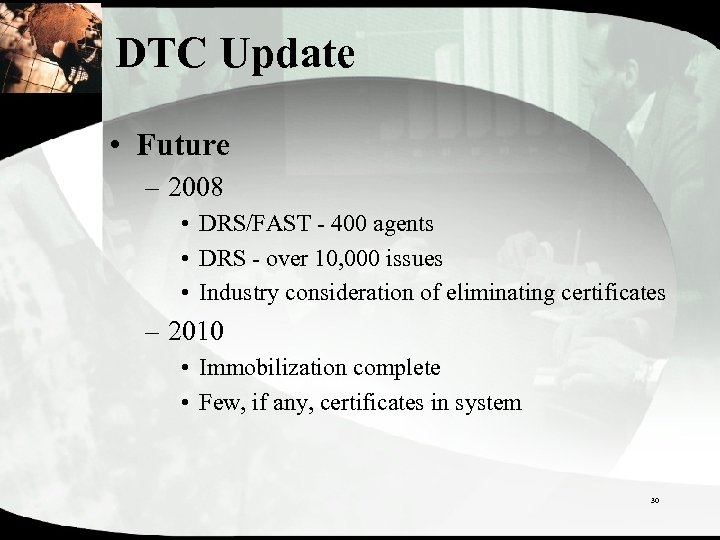 DTC Update

• Future
– 2008
• DRS/FAST - 400 agents
• DRS - over 10,000 issues
• Industry consideration of eliminating certificates
– 2010
• Immobilization complete
• Few, if any, certificates in system

30